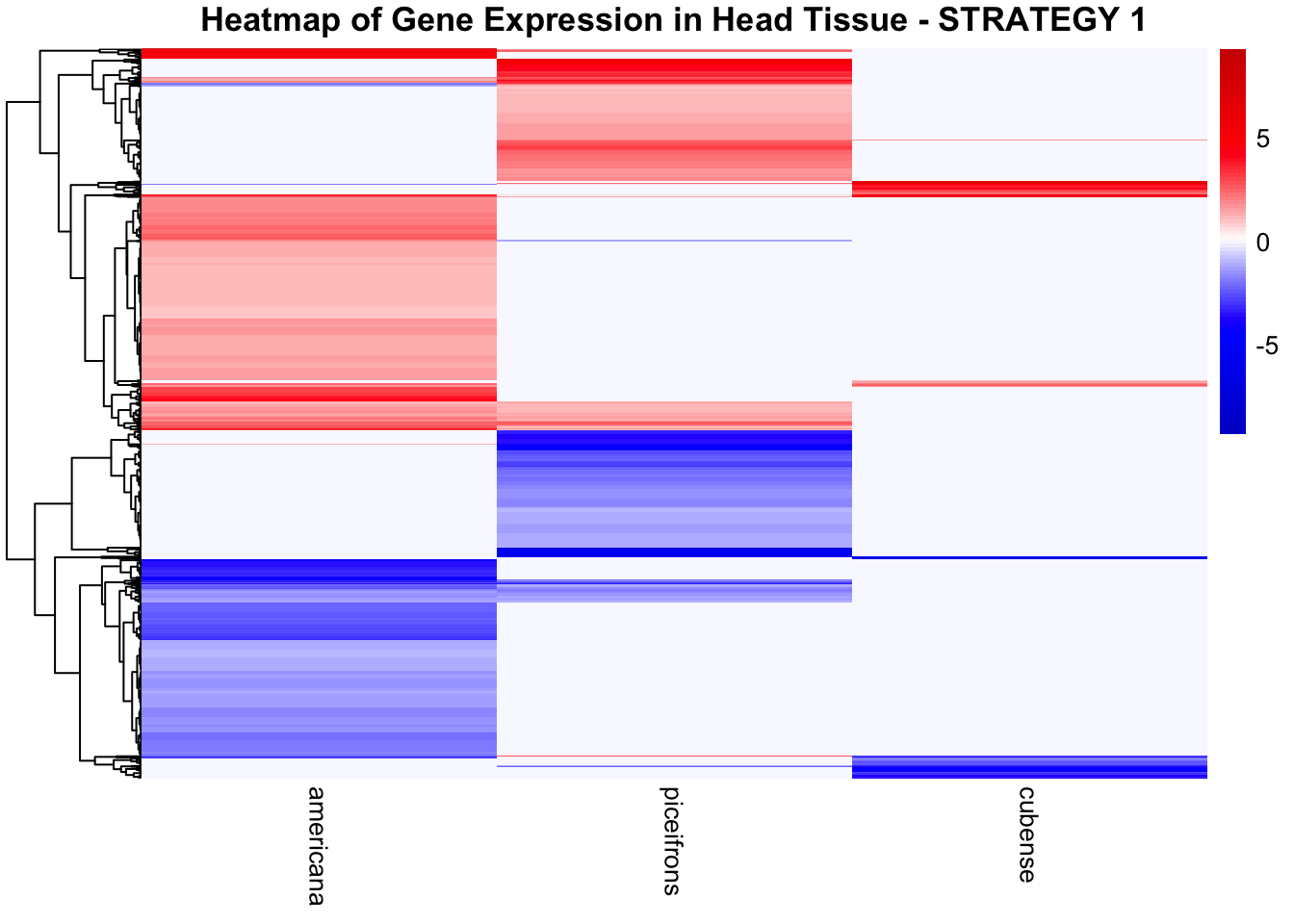 Heatmap of Gene Expression in Head Tissue - STRATEGY 1

5
0
-5

americana
piceifrons
cubense